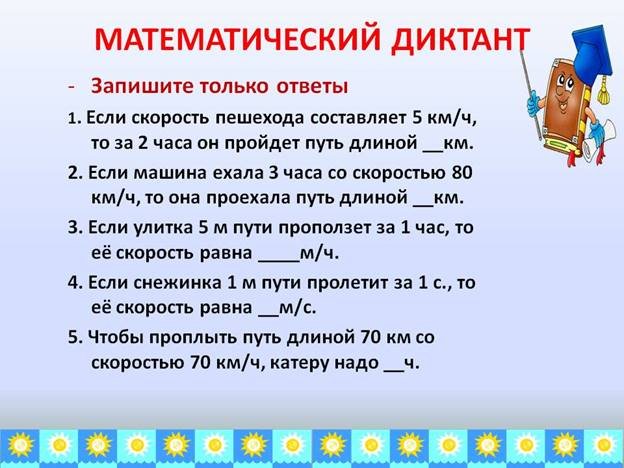 МАТЕМАТИЧЕСКИЙ ДИКТАНТ

- Запишите только ответы

1. Если скорость пешехода составляет 5 км/ч, то за 2 часа он пройдет путь длиной __км.

2. Если машина ехала 3 часа со скоростью 80 км/ч, то она проехала путь длиной __км.

3. Если улитка 5 м пути проползет за 1 час, то её скорость равна ____м/ч.

4. Если снежинка 1 м пути пролетит за 1 с., то её скорость равна __м/с.

5. Чтобы проплыть путь длиной 70 км со скоростью 70 км/ч, катеру надо __ч.